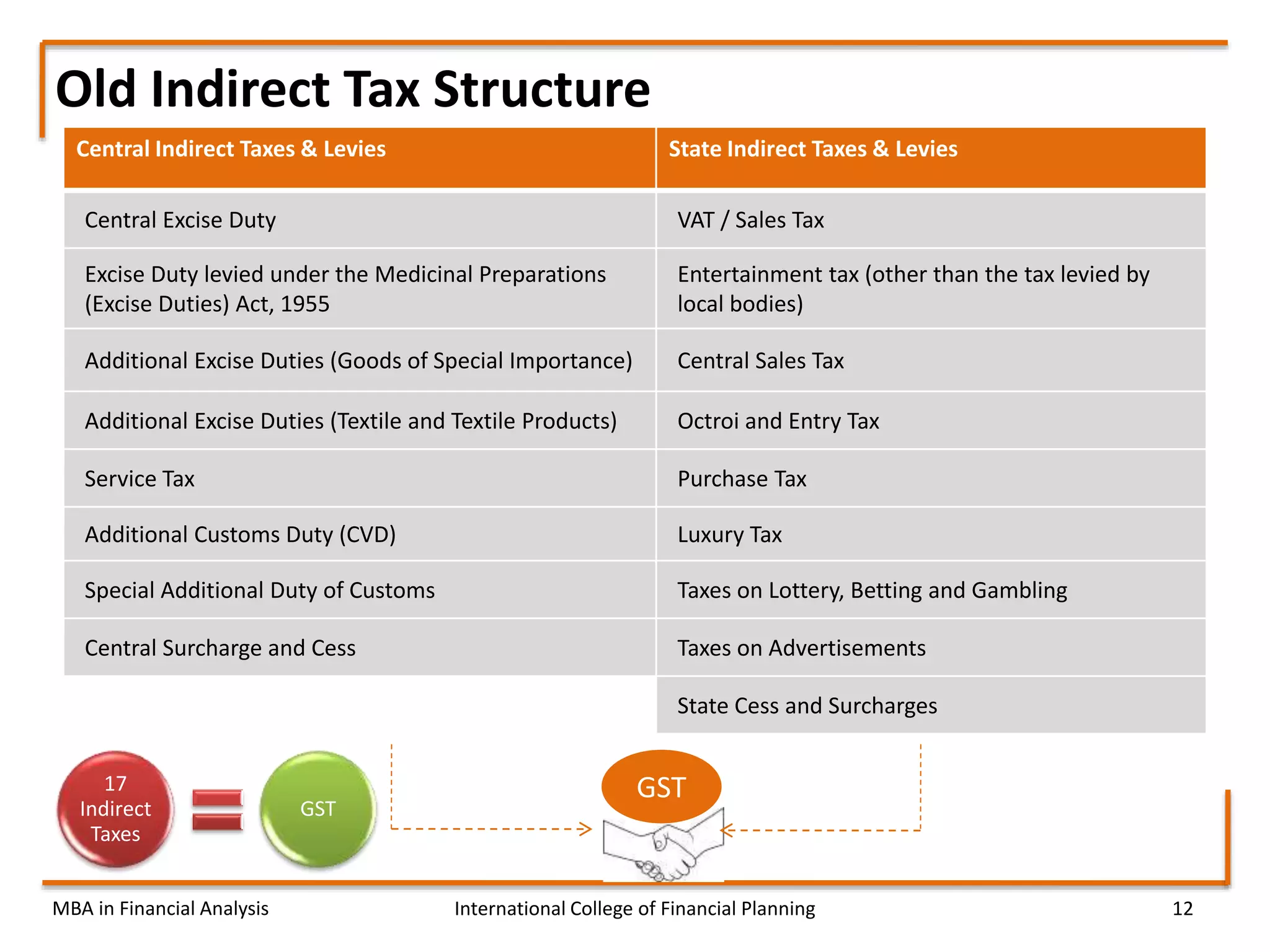 Old Indirect Tax Structure

| Central Indirect Taxes & Levies | State Indirect Taxes & Levies |
|---|---|
| Central Excise Duty | VAT / Sales Tax |
| Excise Duty levied under the Medicinal Preparations (Excise Duties) Act, 1955 | Entertainment tax (other than the tax levied by local bodies) |
| Additional Excise Duties (Goods of Special Importance) | Central Sales Tax |
| Additional Excise Duties (Textile and Textile Products) | Octroi and Entry Tax |
| Service Tax | Purchase Tax |
| Additional Customs Duty (CVD) | Luxury Tax |
| Special Additional Duty of Customs | Taxes on Lottery, Betting and Gambling |
| Central Surcharge and Cess | Taxes on Advertisements |
| | State Cess and Surcharges |

17 Indirect Taxes

GST

GST

MBA in Financial Analysis

International College of Financial Planning

12